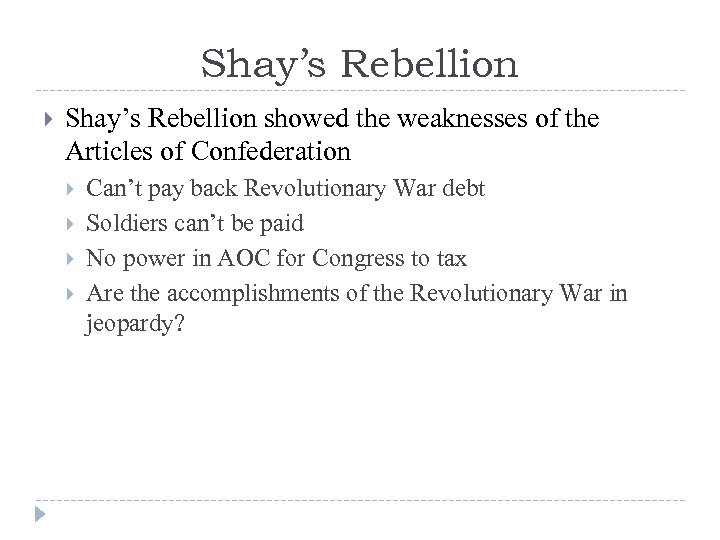 Shay’s Rebellion

Shay’s Rebellion showed the weaknesses of the Articles of Confederation

Can’t pay back Revolutionary War debt

Soldiers can’t be paid

No power in AOC for Congress to tax

Are the accomplishments of the Revolutionary War in jeopardy?